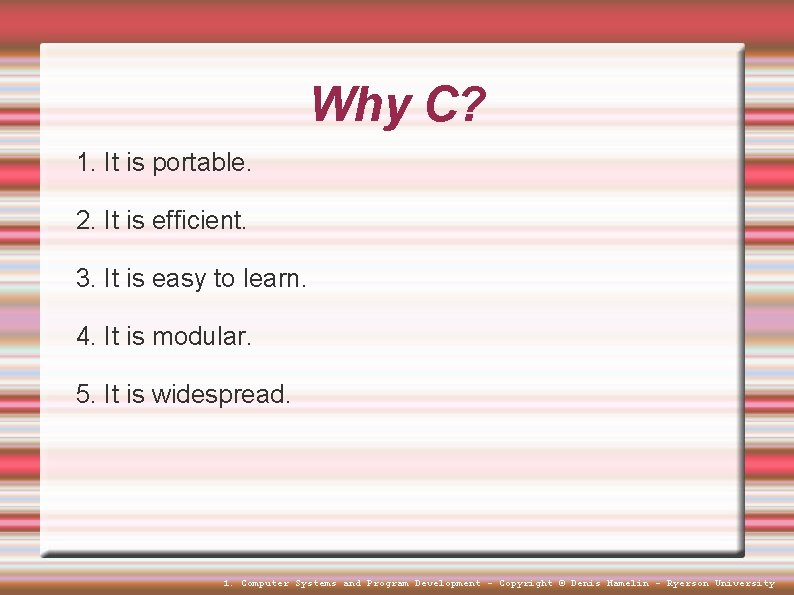 Why C?

1. It is portable.

2. It is efficient.

3. It is easy to learn.

4. It is modular.

5. It is widespread.

1. Computer Systems and Program Development - Copyright © Denis Hamelin - Ryerson University